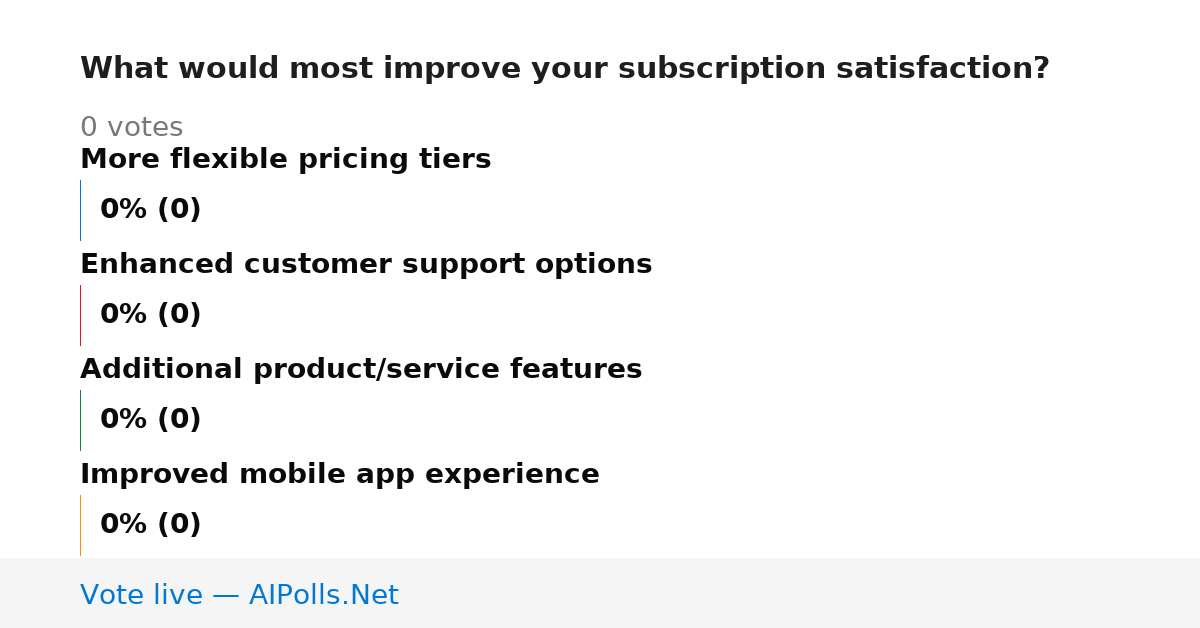 What would most improve your subscription satisfaction?

0 votes

More flexible pricing tiers

0% (0)

Enhanced customer support options

0% (0)

Additional product/service features

0% (0)

Improved mobile app experience

0% (0)

Vote live — AIPolls.Net